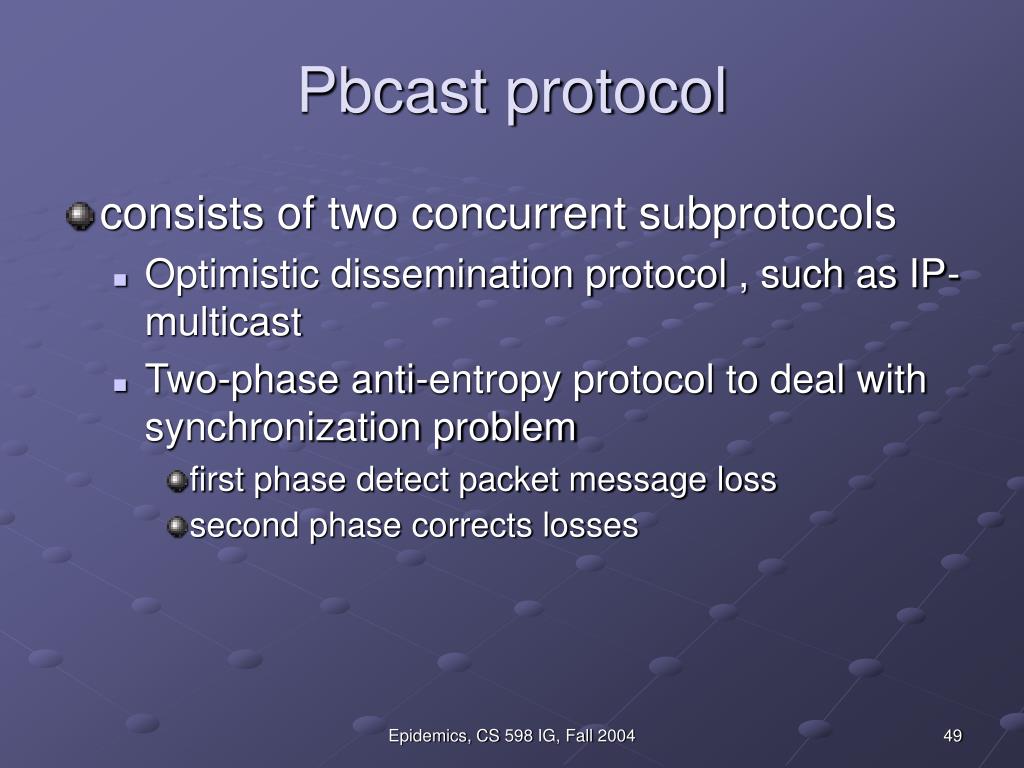 Pbcast protocol

consists of two concurrent subprotocols

Optimistic dissemination protocol , such as IP-multicast

Two-phase anti-entropy protocol to deal with synchronization problem

first phase detect packet message loss

second phase corrects losses

Epidemics, CS 598 IG, Fall 2004

49